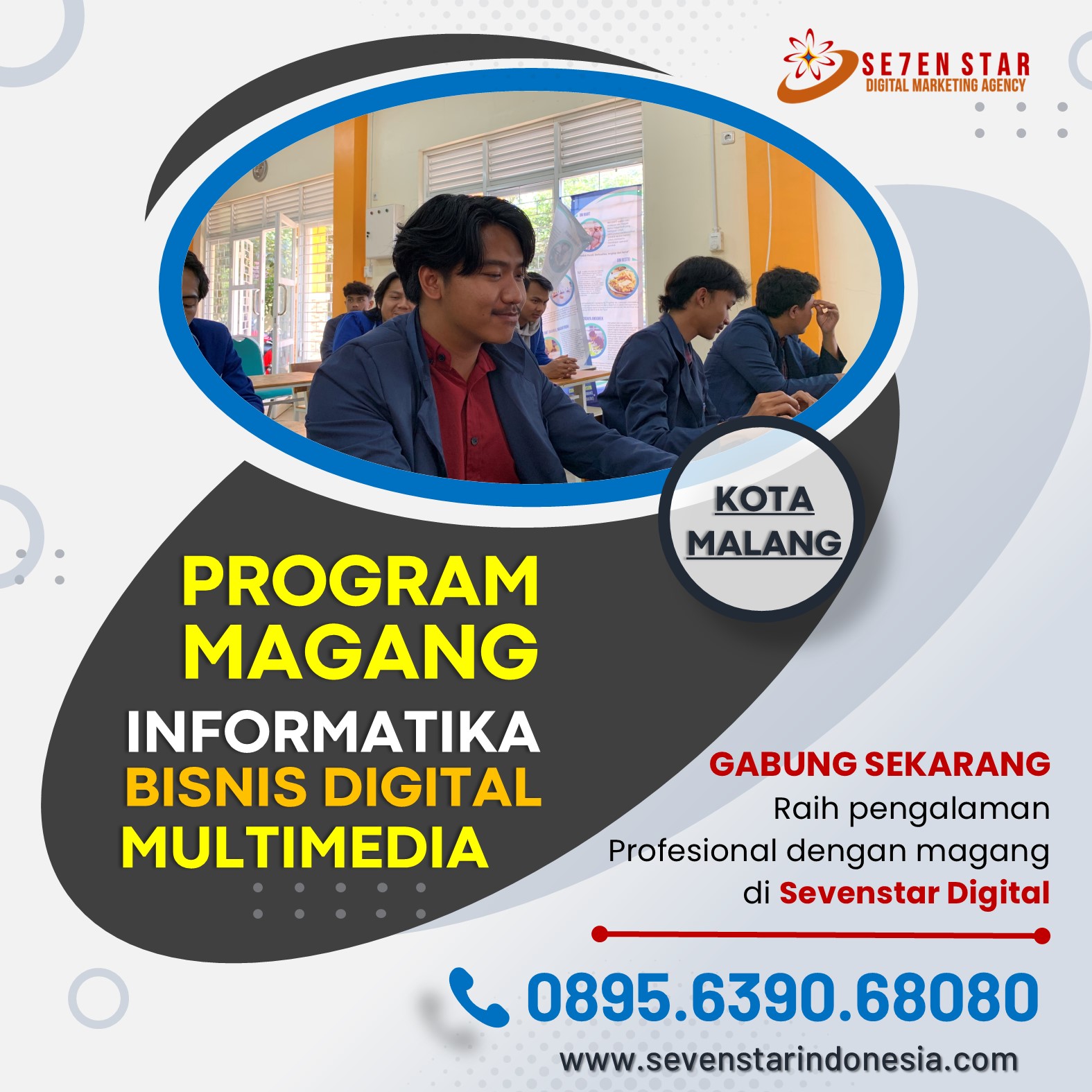 SE7EN STAR
DIGITAL MARKETING AGENCY

KOTA MALANG

PROGRAM MAGANG
INFORMATIKA
BISNIS DIGITAL
MULTIMEDIA

GABUNG SEKARANG
Raih pengalaman Profesional dengan magang di Sevenstar Digital

0895.6390.68080
www.sevenstarindonesia.com